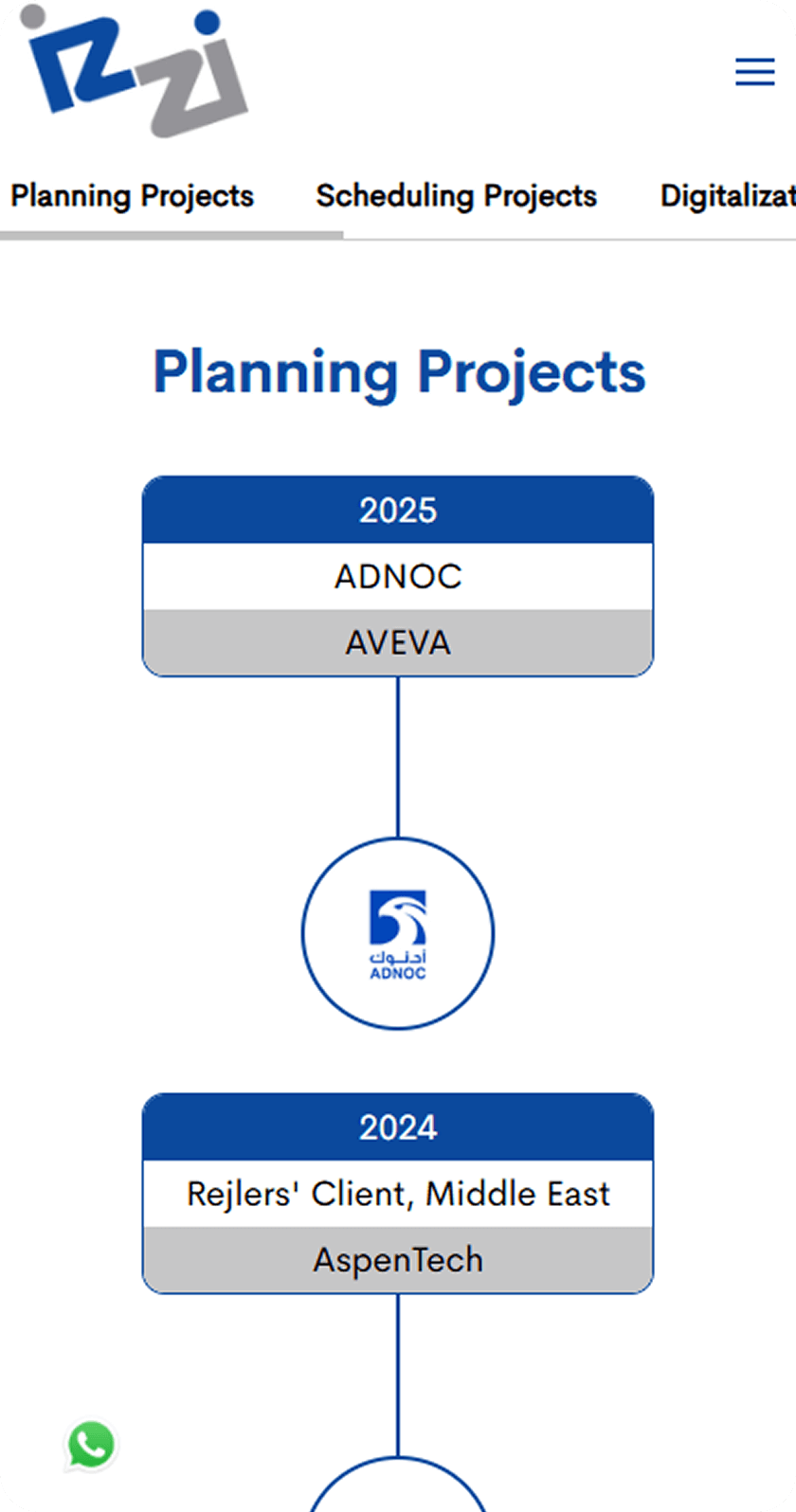 izzi

Planning Projects Scheduling Projects Digitalizat

Planning Projects

2025

ADNOC

AVEVA

أدنوك
ADNOC

2024

Rejlers' Client, Middle East

AspenTech